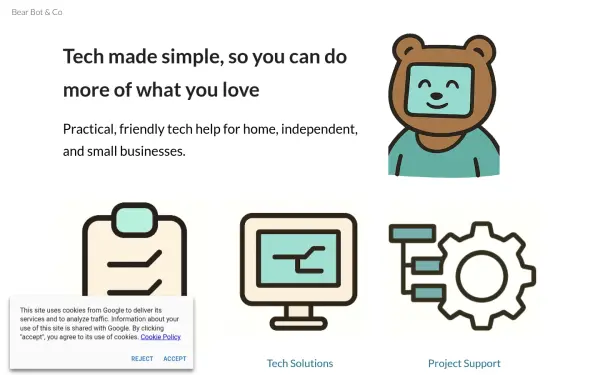 Bear Bot & Co

Tech made simple, so you can do more of what you love

Practical, friendly tech help for home, independent, and small businesses.

This site uses cookies from Google to deliver its services and to analyze traffic. Information about your use of this site is shared with Google. By clicking "accept", you agree to its use of cookies. Cookie Policy

REJECT ACCEPT

Tech Solutions

Project Support